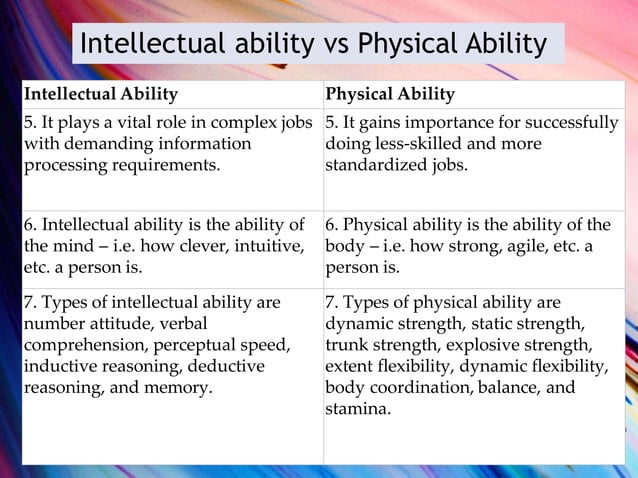 Intellectual ability vs Physical Ability

| Intellectual Ability | Physical Ability |
|---|---|
| 5. It plays a vital role in complex jobs with demanding information processing requirements. | 5. It gains importance for successfully doing less-skilled and more standardized jobs. |
| 6. Intellectual ability is the ability of the mind – i.e. how clever, intuitive, etc. a person is. | 6. Physical ability is the ability of the body – i.e. how strong, agile, etc. a person is. |
| 7. Types of intellectual ability are number attitude, verbal comprehension, perceptual speed, inductive reasoning, deductive reasoning, and memory. | 7. Types of physical ability are dynamic strength, static strength, trunk strength, explosive strength, extent flexibility, dynamic flexibility, body coordination, balance, and stamina. |